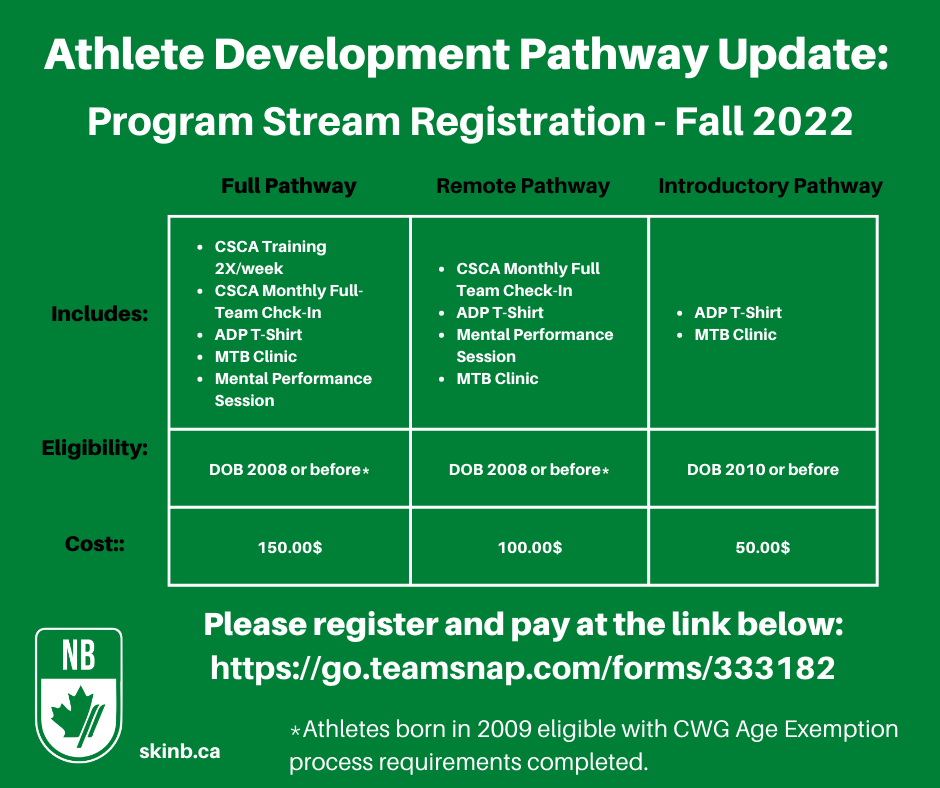 Athlete Development Pathway Update:
Program Stream Registration - Fall 2022

| | Full Pathway | Remote Pathway | Introductory Pathway |
|---|---|---|---|
| Includes: | • CSCA Training 2X/week • CSCA Monthly Full-Team Chck-In • ADP T-Shirt • MTB Clinic • Mental Performance Session | • CSCA Monthly Full Team Check-In • ADP T-Shirt • Mental Performance Session • MTB Clinic | • ADP T-Shirt • MTB Clinic |
| Eligibility: | DOB 2008 or before* | DOB 2008 or before* | DOB 2010 or before |
| Cost:: | 150.00$ | 100.00$ | 50.00$ |

Please register and pay at the link below:
https://go.teamsnap.com/forms/333182

NB

skinb.ca

*Athletes born in 2009 eligible with CWG Age Exemption process requirements completed.